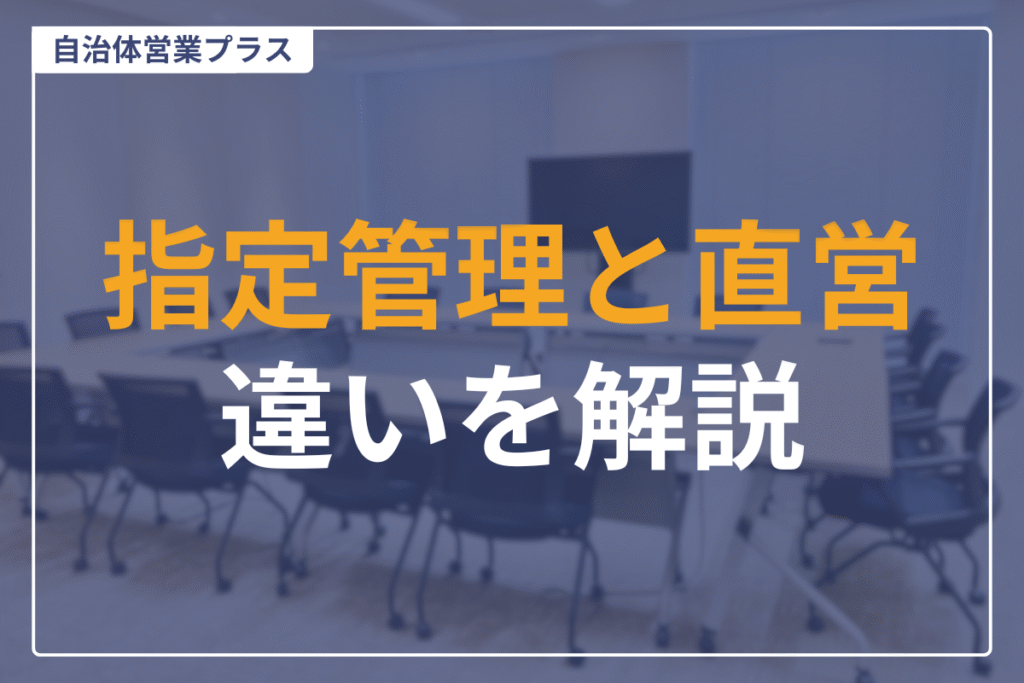 自治体営業プラス

指定管理と直営
違いを解説